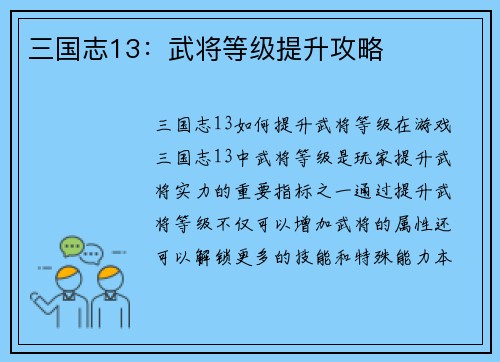 三国志13：武将等级提升攻略

三国志13如何提升武将等级在游戏三国志13中武将等级是玩家提升武将实力的重要指标之一通过提升武将等级不仅可以增加武将的属性还可以解锁更多的技能和特殊能力本